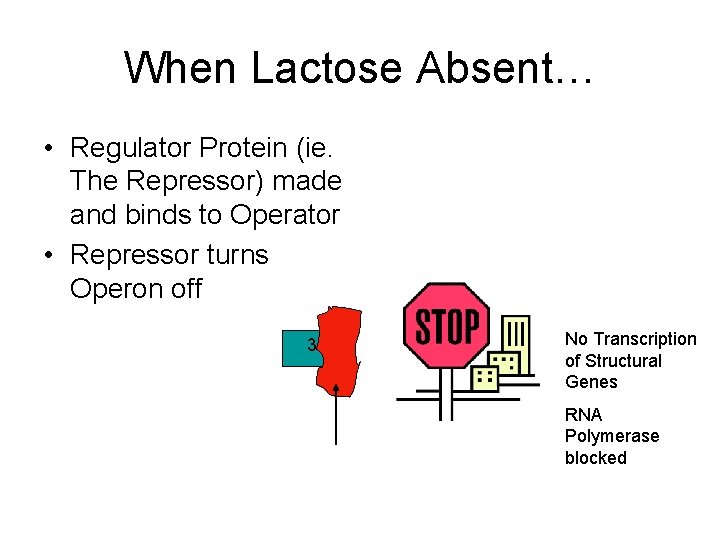 When Lactose Absent…

• Regulator Protein (ie. The Repressor) made and binds to Operator
• Repressor turns Operon off

3

STOP

No Transcription of Structural Genes

RNA Polymerase blocked